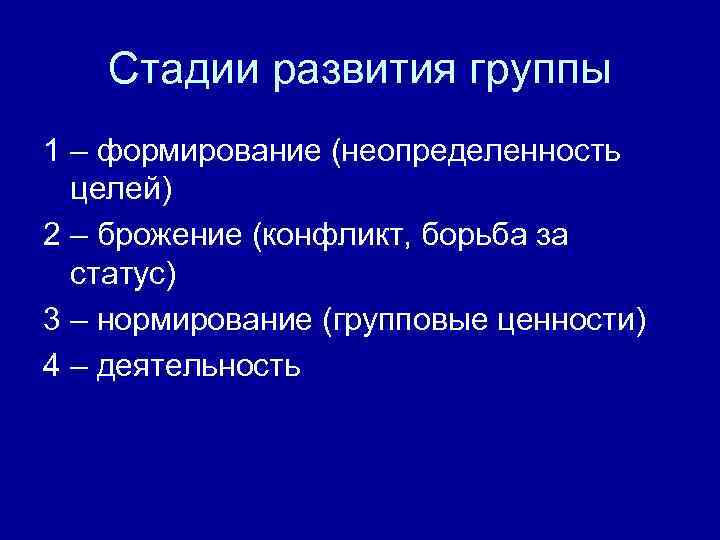 Стадии развития группы

1 – формирование (неопределенность целей)

2 – брожение (конфликт, борьба за статус)

3 – нормирование (групповые ценности)

4 – деятельность